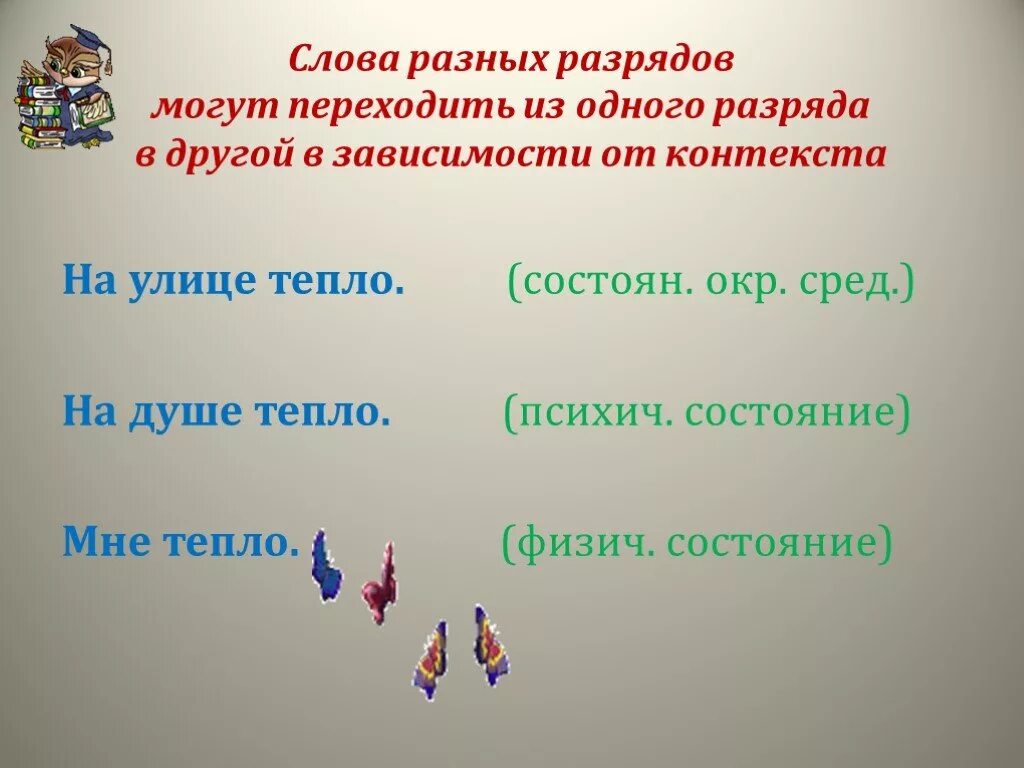 Слова разных разрядов могут переходить из одного разряда в другой в зависимости от контекста

На улице тепло. (состоян. окр. сред.)

На душе тепло. (психич. состояние)

Мне тепло. (физич. состояние)